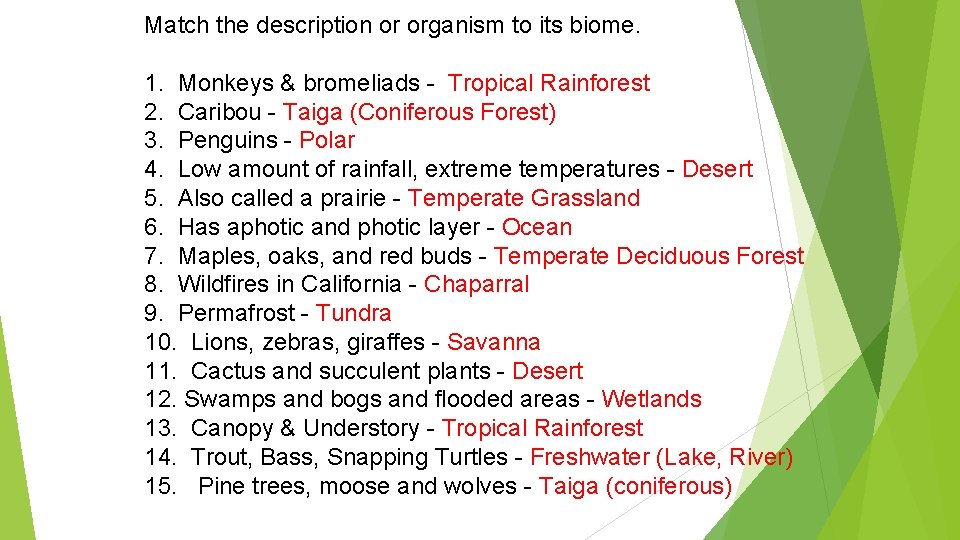 Match the description or organism to its biome.

1. Monkeys & bromeliads - Tropical Rainforest
2. Caribou - Taiga (Coniferous Forest)
3. Penguins - Polar
4. Low amount of rainfall, extreme temperatures - Desert
5. Also called a prairie - Temperate Grassland
6. Has aphotic and photic layer - Ocean
7. Maples, oaks, and red buds - Temperate Deciduous Forest
8. Wildfires in California - Chaparral
9. Permafrost - Tundra
10. Lions, zebras, giraffes - Savanna
11. Cactus and succulent plants - Desert
12. Swamps and bogs and flooded areas - Wetlands
13. Canopy & Understory - Tropical Rainforest
14. Trout, Bass, Snapping Turtles - Freshwater (Lake, River)
15. Pine trees, moose and wolves - Taiga (coniferous)